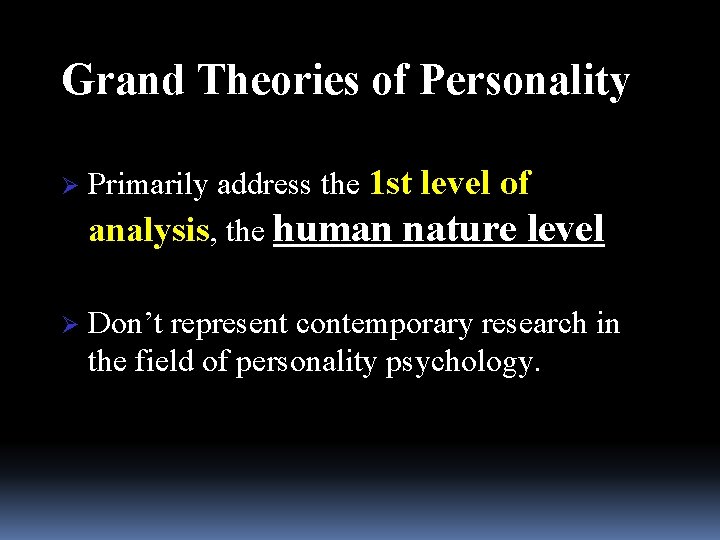 Grand Theories of Personality

➢ Primarily address the 1st level of analysis, the human nature level

➢ Don’t represent contemporary research in the field of personality psychology.